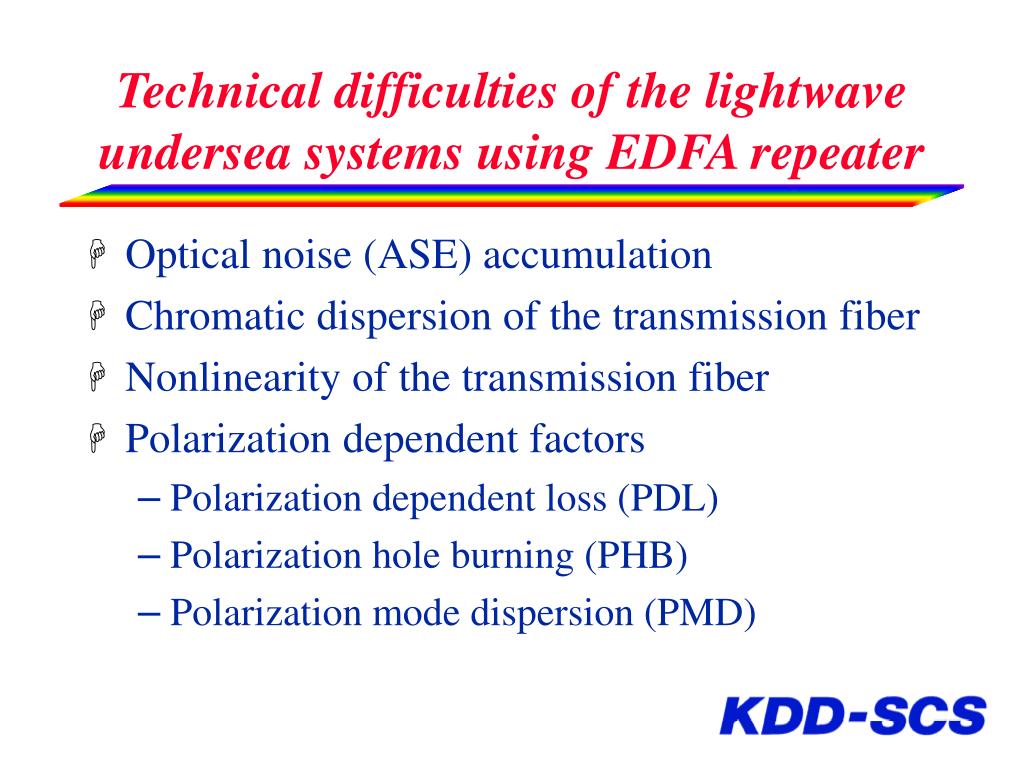 Technical difficulties of the lightwave undersea systems using EDFA repeater

Optical noise (ASE) accumulation

Chromatic dispersion of the transmission fiber

Nonlinearity of the transmission fiber

Polarization dependent factors

– Polarization dependent loss (PDL)

– Polarization hole burning (PHB)

– Polarization mode dispersion (PMD)

KDD-SCS